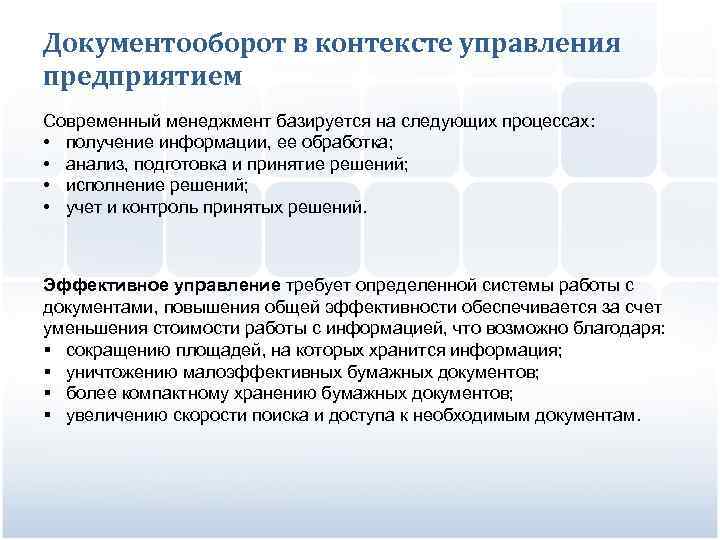 Документооборот в контексте управления предприятием

Современный менеджмент базируется на следующих процессах:
• получение информации, ее обработка;
• анализ, подготовка и принятие решений;
• исполнение решений;
• учет и контроль принятых решений.

Эффективное управление требует определенной системы работы с документами, повышения общей эффективности обеспечивается за счет уменьшения стоимости работы с информацией, что возможно благодаря:
▪ сокращению площадей, на которых хранится информация;
▪ уничтожению малоэффективных бумажных документов;
▪ более компактному хранению бумажных документов;
▪ увеличению скорости поиска и доступа к необходимым документам.